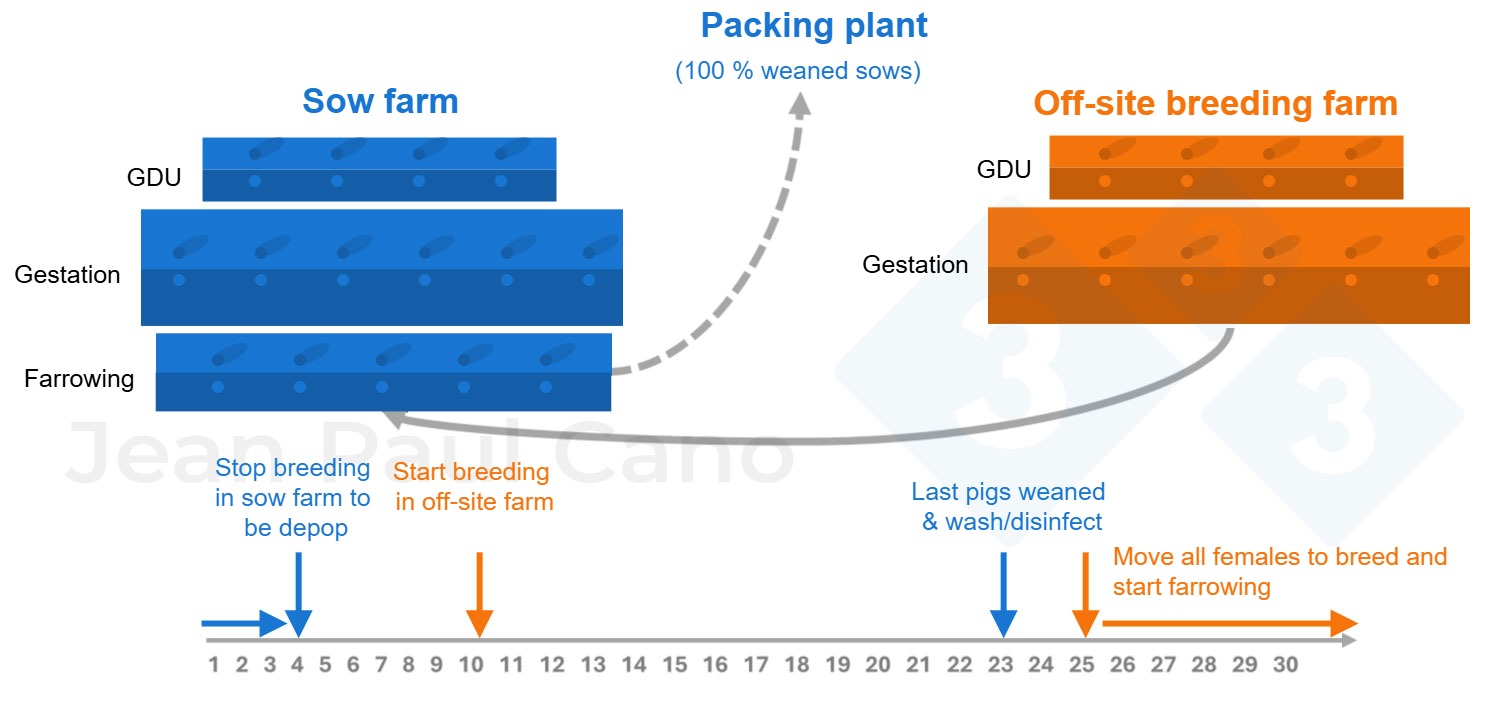 Packing plant
(100 % weaned sows)

Sow farm

GDU

Gestation

Farrowing

Off-site breeding farm

GDU

Gestation

Jean Paul Cano

Stop breeding in sow farm to be depop

Start breeding in off-site farm

Last pigs weaned & wash/disinfect

Move all females to breed and start farrowing

1 2 3 4 5 6 7 8 9 10 11 12 13 14 15 16 17 18 19 20 21 22 23 24 25 26 27 28 29 30